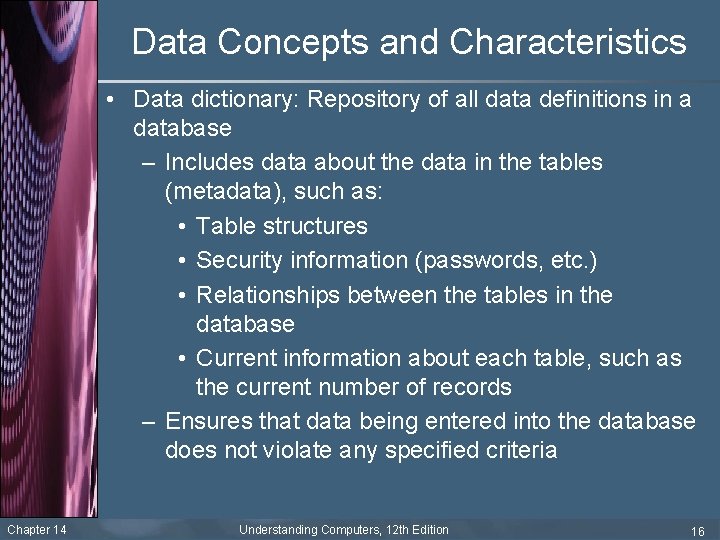 Data Concepts and Characteristics

• Data dictionary: Repository of all data definitions in a database

– Includes data about the data in the tables (metadata), such as:

• Table structures

• Security information (passwords, etc.)

• Relationships between the tables in the database

• Current information about each table, such as the current number of records

– Ensures that data being entered into the database does not violate any specified criteria

Chapter 14

Understanding Computers, 12th Edition

16